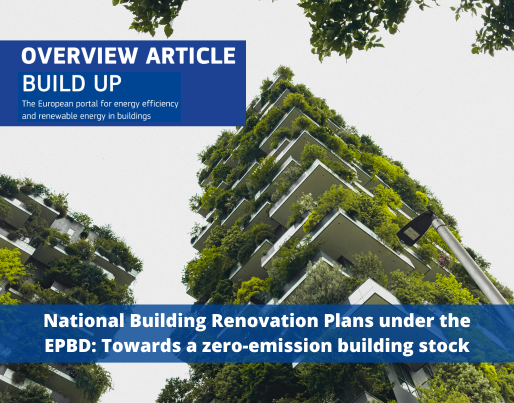 OVERVIEW ARTICLE
BUILD UP
The European portal for energy efficiency and renewable energy in buildings

National Building Renovation Plans under the EPBD: Towards a zero-emission building stock